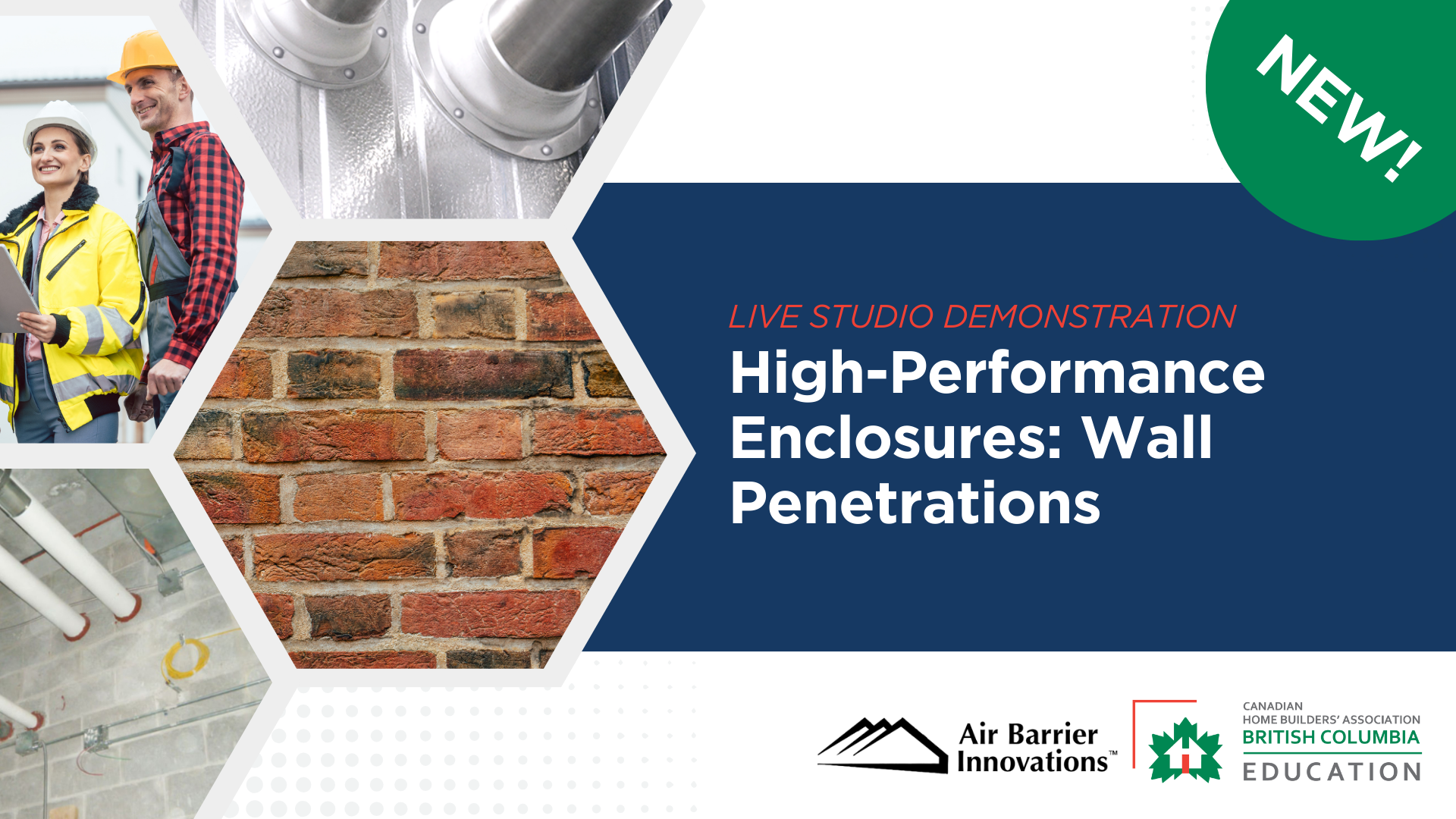 NEW!

LIVE STUDIO DEMONSTRATION

High-Performance Enclosures: Wall Penetrations

Air Barrier Innovations™

CANADIAN HOME BUILDERS' ASSOCIATION
BRITISH COLUMBIA
EDUCATION